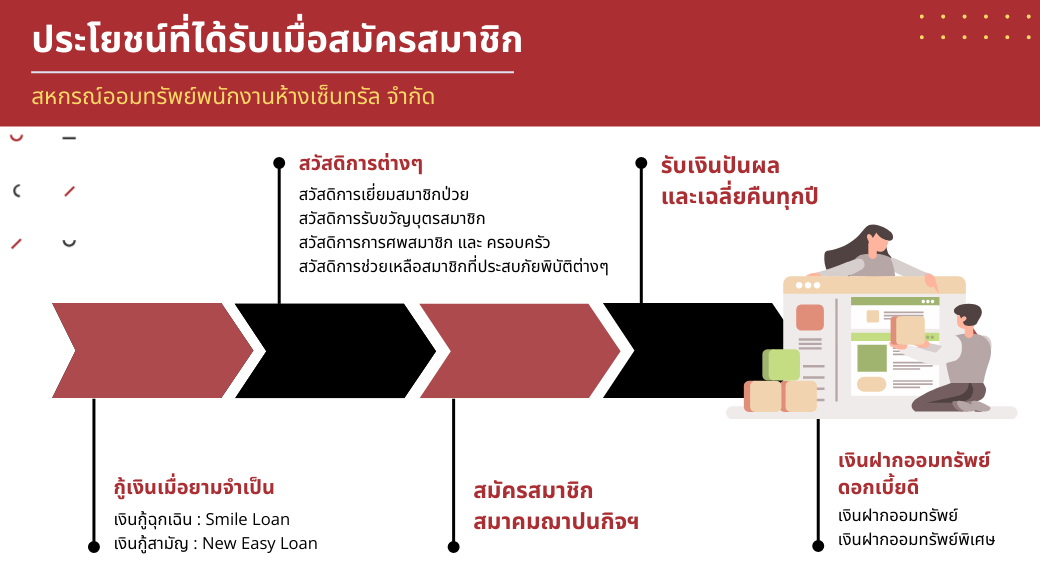 ประโยชน์ที่ได้รับเมื่อสมัครสมาชิก

สหกรณ์ออมทรัพย์พนักงานห้างเซ็นทรัล จำกัด

สวัสดิการต่างๆ
สวัสดิการเยี่ยมสมาชิกป่วย
สวัสดิการรับขวัญบุตรสมาชิก
สวัสดิการการศพสมาชิก และ ครอบครัว
สวัสดิการช่วยเหลือสมาชิกที่ประสบภัยพิบัติต่างๆ

รับเงินปันผล
และเฉลี่ยคืนทุกปี

กู้เงินเมื่อยามจำเป็น
เงินกู้ฉุกเฉิน : Smile Loan
เงินกู้สามัญ : New Easy Loan

สมัครสมาชิก
สมาคมฌาปนกิจฯ

เงินฝากออมทรัพย์
ดอกเบี้ยดี
เงินฝากออมทรัพย์
เงินฝากออมทรัพย์พิเศษ